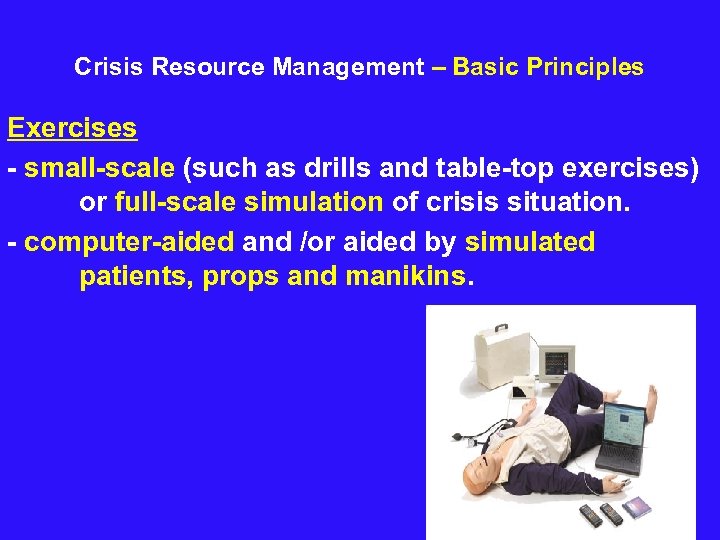 Crisis Resource Management – Basic Principles

Exercises

- small-scale (such as drills and table-top exercises) or full-scale simulation of crisis situation.

- computer-aided and /or aided by simulated patients, props and manikins.